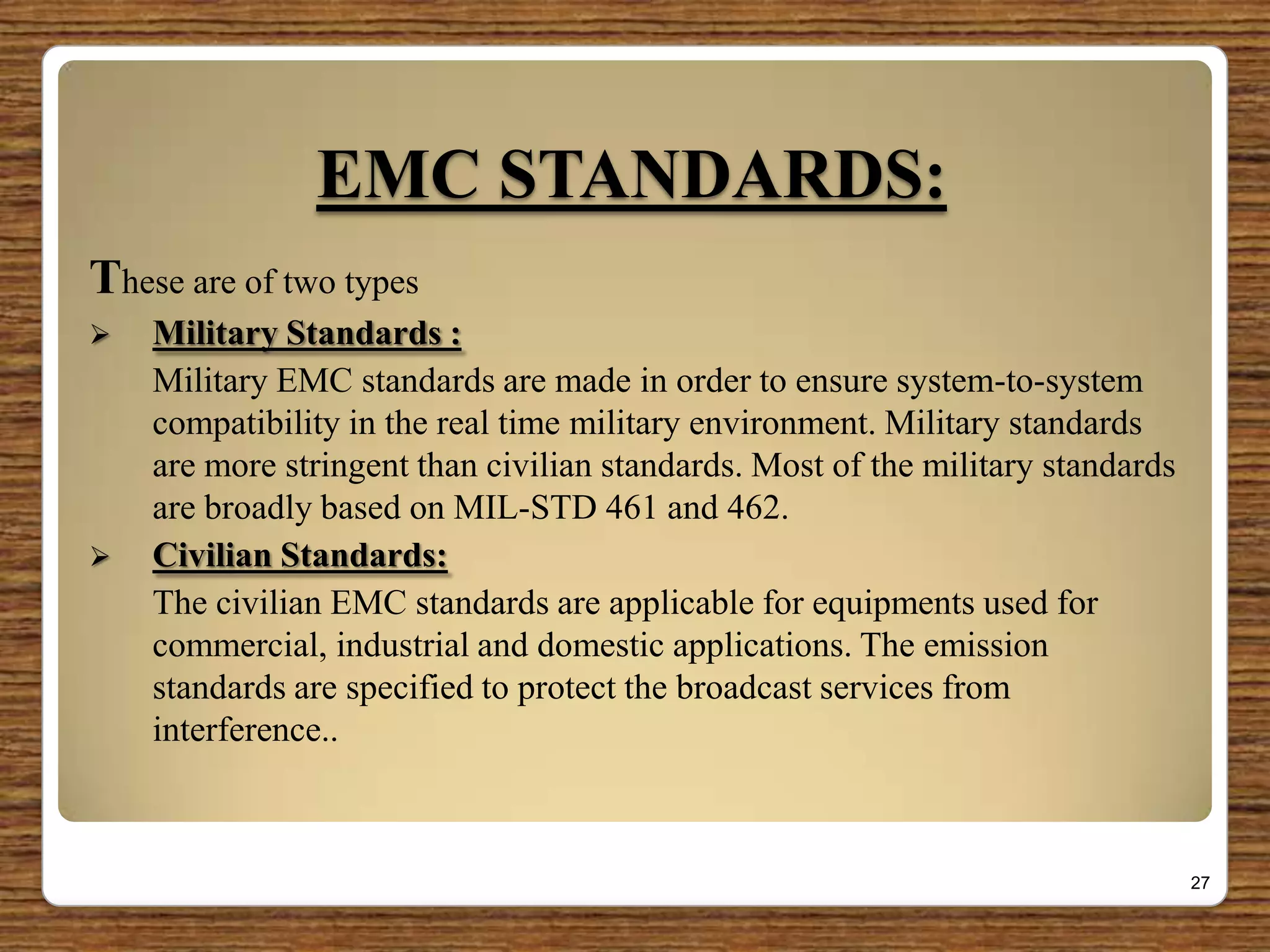 EMC STANDARDS:

These are of two types

➢ Military Standards :

Military EMC standards are made in order to ensure system-to-system compatibility in the real time military environment. Military standards are more stringent than civilian standards. Most of the military standards are broadly based on MIL-STD 461 and 462.

➢ Civilian Standards:

The civilian EMC standards are applicable for equipments used for commercial, industrial and domestic applications. The emission standards are specified to protect the broadcast services from interference..

27